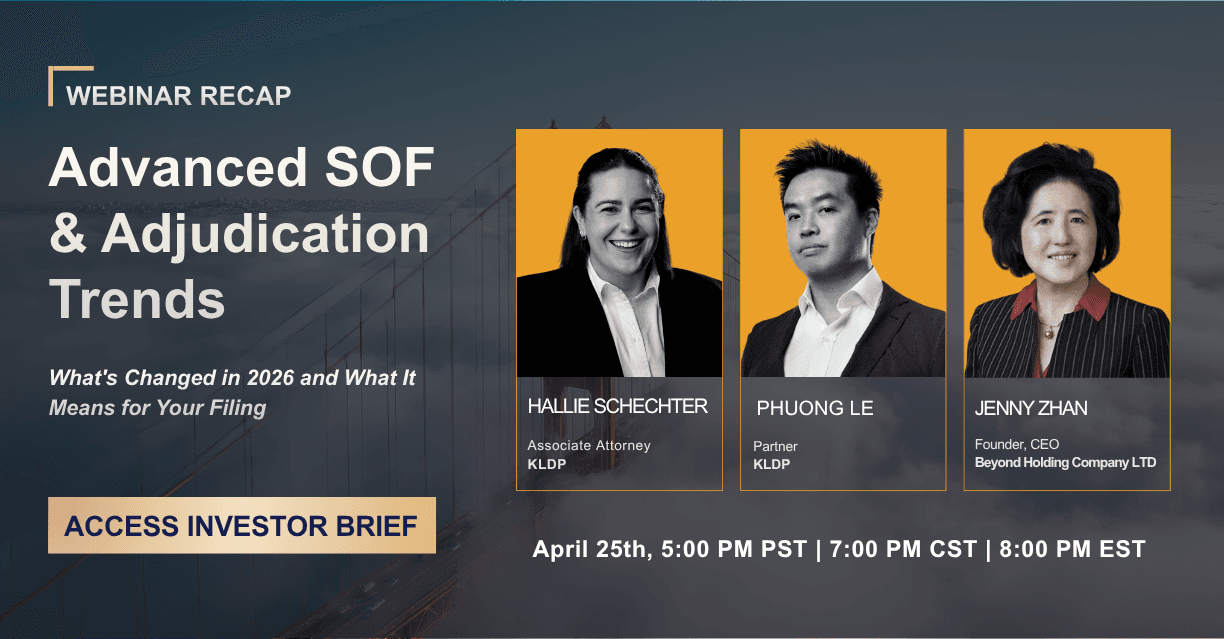 WEBINAR RECAP

Advanced SOF & Adjudication Trends

What's Changed in 2026 and What It Means for Your Filing

ACCESS INVESTOR BRIEF

HALLIE SCHECHTER
Associate Attorney
KLDP

PHUONG LE
Partner
KLDP

JENNY ZHAN
Founder, CEO
Beyond Holding Company LTD

April 25th, 5:00 PM PST | 7:00 PM CST | 8:00 PM EST